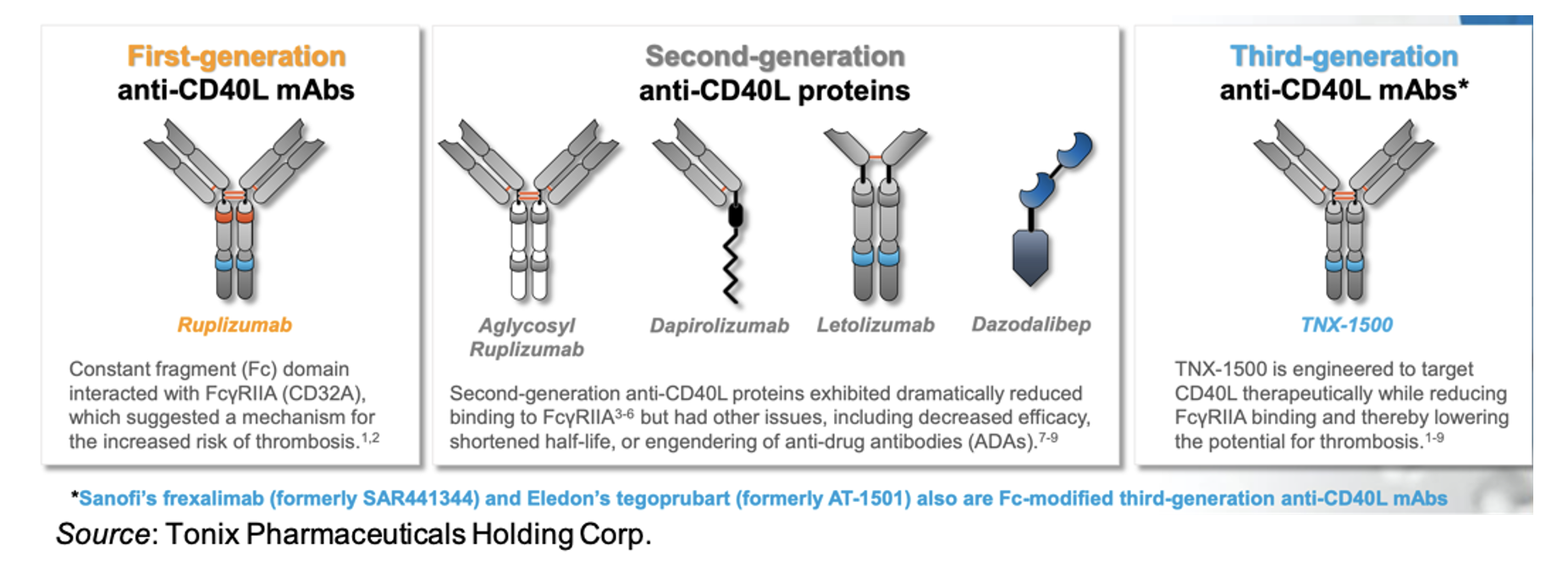 First-generation
anti-CD40L mAbs

Ruplizumab

Constant fragment (Fc) domain interacted with FcγRIIA (CD32A), which suggested a mechanism for the increased risk of thrombosis.$^{1,2}$

Second-generation
anti-CD40L proteins

Aglycosyl Ruplizumab

Dapirolizumab

Letolizumab

Dazodalibep

Second-generation anti-CD40L proteins exhibited dramatically reduced binding to FcγRIIA$^{3-6}$ but had other issues, including decreased efficacy, shortened half-life, or engendering of anti-drug antibodies (ADAs).$^{7-9}$

Third-generation
anti-CD40L mAbs*

TNX-1500

TNX-1500 is engineered to target CD40L therapeutically while reducing FcγRIIA binding and thereby lowering the potential for thrombosis.$^{1-9}$

*Sanofi's frexalimab (formerly SAR441344) and Eledon's tegoprubart (formerly AT-1501) also are Fc-modified third-generation anti-CD40L mAbs

Source: Tonix Pharmaceuticals Holding Corp.